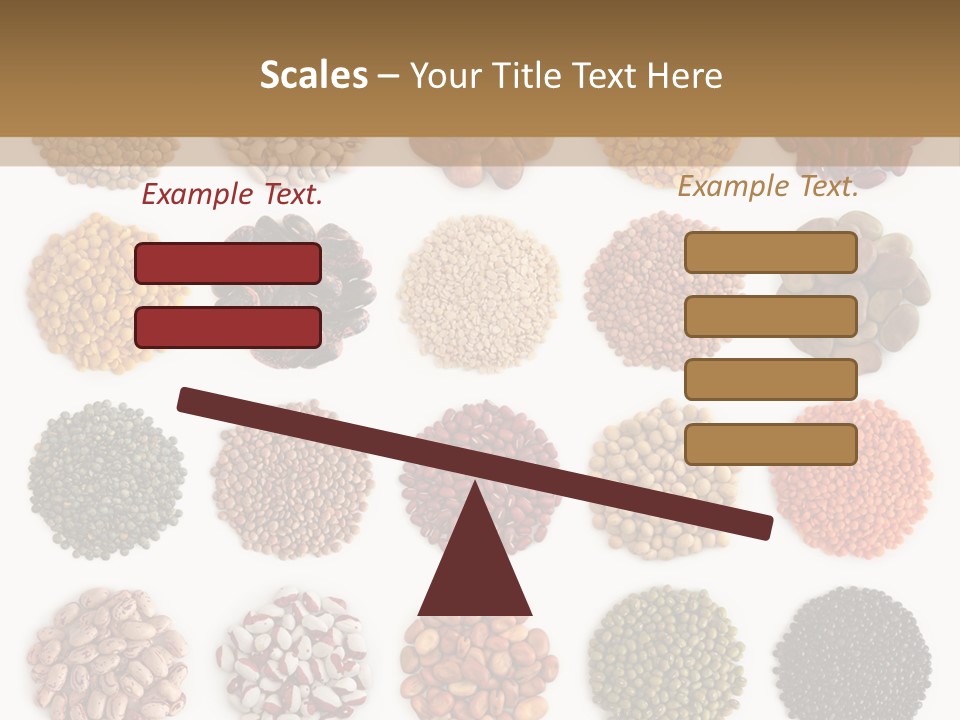 Scales – Your Title Text Here

Example Text.

Example Text.